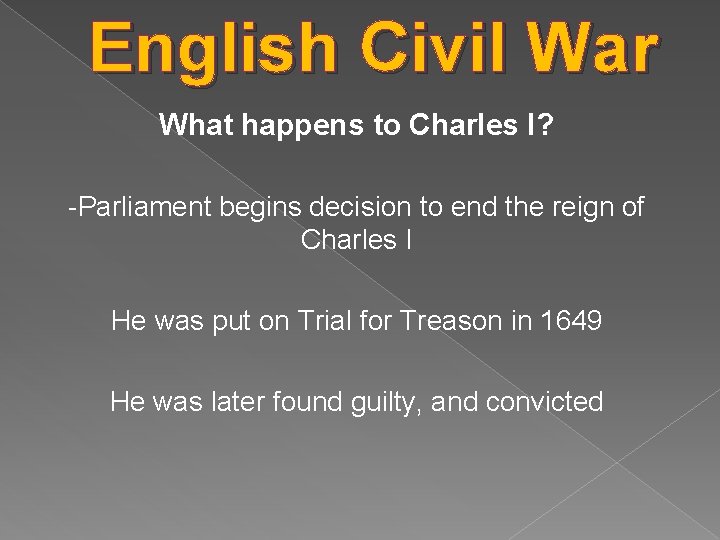 English Civil War

What happens to Charles I?

-Parliament begins decision to end the reign of Charles I

He was put on Trial for Treason in 1649

He was later found guilty, and convicted